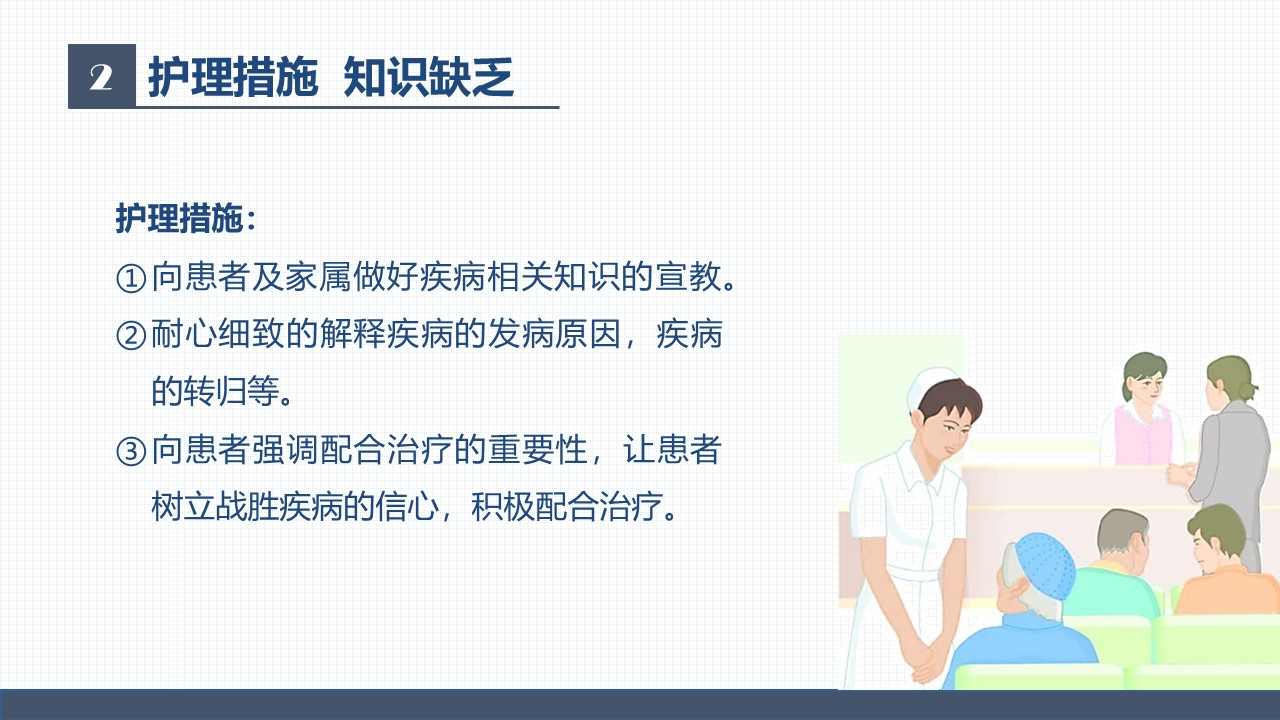 2 护理措施 知识缺乏

护理措施：

①向患者及家属做好疾病相关知识的宣教。

②耐心细致的解释疾病的发病原因，疾病的转归等。

③向患者强调配合治疗的重要性，让患者树立战胜疾病的信心，积极配合治疗。